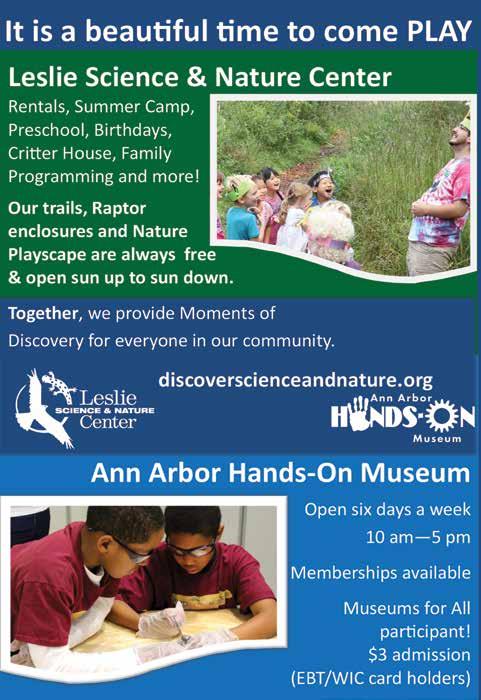 It is a beautiful time to come PLAY

Leslie Science & Nature Center

Rentals, Summer Camp, Preschool, Birthdays, Critter House, Family Programming and more!

Our trails, Raptor enclosures and Nature Playscape are always free & open sun up to sun down.

Together, we provide Moments of Discovery for everyone in our community.

Leslie SCIENCE & NATURE Center

discoverscienceandnature.org

Ann Arbor HANDS-ON Museum

Ann Arbor Hands-On Museum

Open six days a week 10 am—5 pm

Memberships available

Museums for All participant! $3 admission (EBT/WIC card holders)